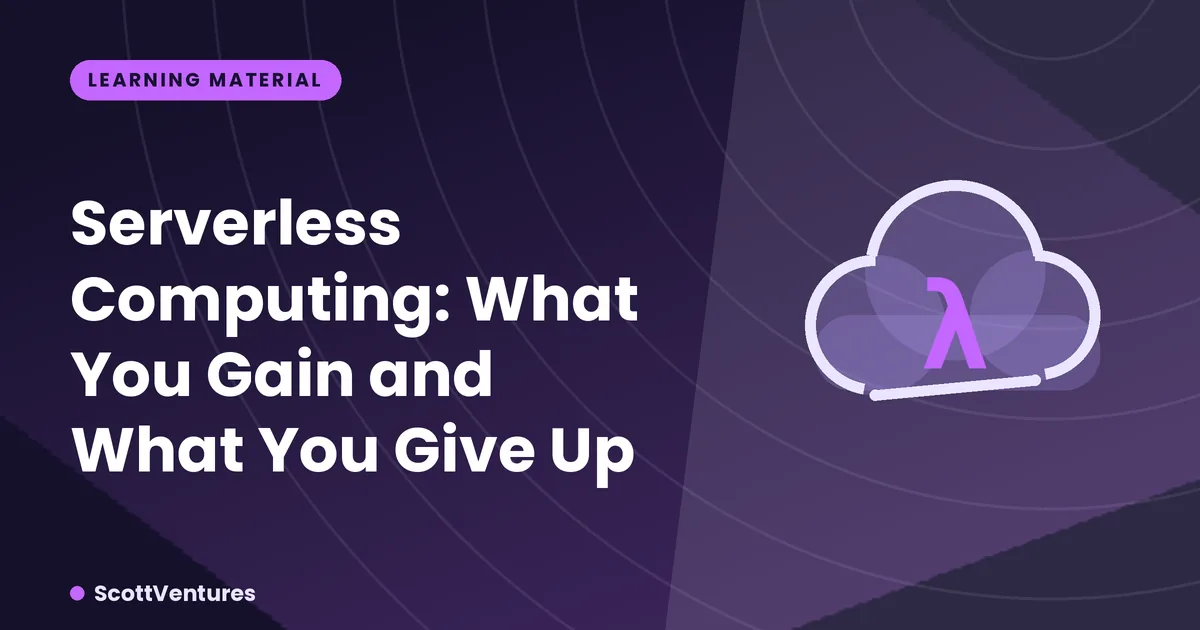 LEARNING MATERIAL

Serverless Computing: What You Gain and What You Give Up

λ

• ScottVentures